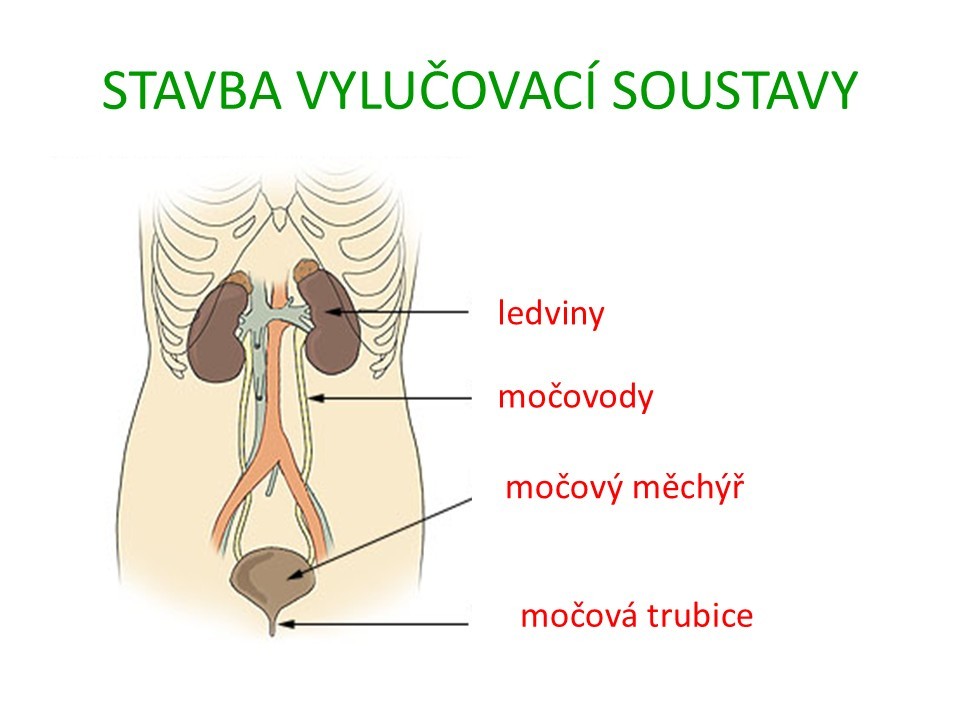 STAVBA VYLUČOVACÍ SOUSTAVY

ledviny

močovody

močový měchýř

močová trubice